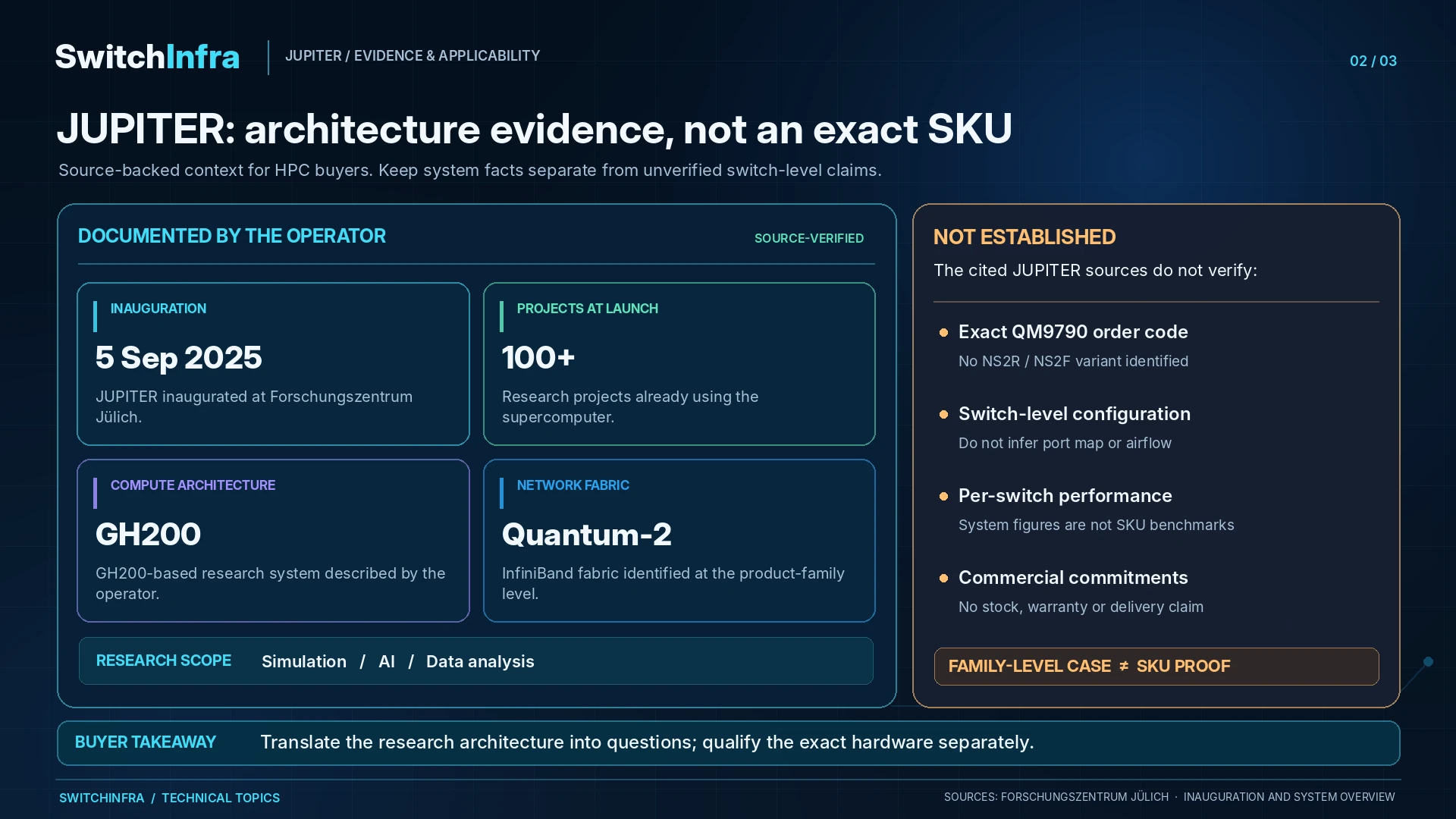 SwitchInfra
JUPITER / EVIDENCE & APPLICABILITY
02 / 03

JUPITER: architecture evidence, not an exact SKU

Source-backed context for HPC buyers. Keep system facts separate from unverified switch-level claims.

DOCUMENTED BY THE OPERATOR
SOURCE-VERIFIED

INAUGURATION
5 Sep 2025
JUPITER inaugurated at Forschungszentrum Jülich.

PROJECTS AT LAUNCH
100+
Research projects already using the supercomputer.

COMPUTE ARCHITECTURE
GH200
GH200-based research system described by the operator.

NETWORK FABRIC
Quantum-2
InfiniBand fabric identified at the product-family level.

RESEARCH SCOPE
Simulation / AI / Data analysis

NOT ESTABLISHED
The cited JUPITER sources do not verify:

• Exact QM9790 order code
No NS2R / NS2F variant identified

• Switch-level configuration
Do not infer port map or airflow

• Per-switch performance
System figures are not SKU benchmarks

• Commercial commitments
No stock, warranty or delivery claim

FAMILY-LEVEL CASE ≠ SKU PROOF

BUYER TAKEAWAY
Translate the research architecture into questions; qualify the exact hardware separately.

SWITCHINFRA / TECHNICAL TOPICS
SOURCES: FORSCHUNGSZENTRUM JÜLICH · INAUGURATION AND SYSTEM OVERVIEW